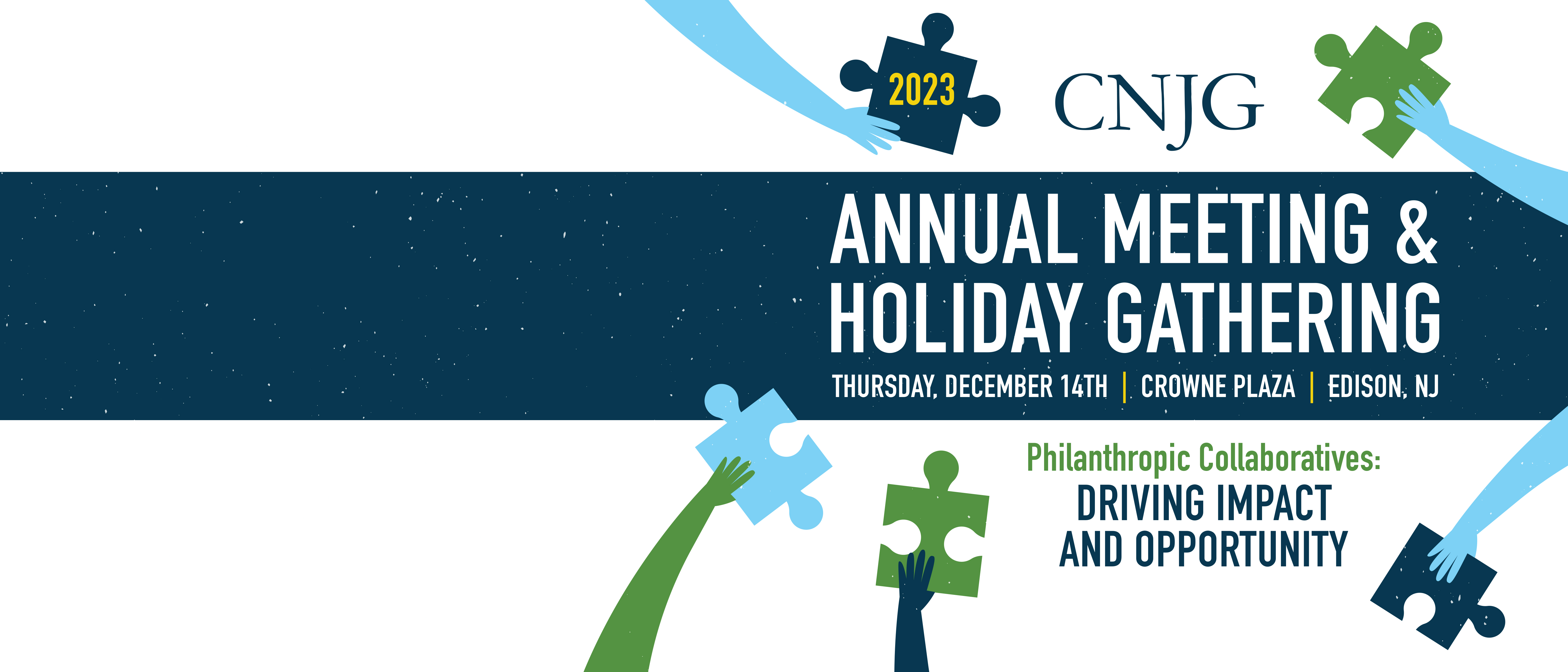 2023

CNJG

ANNUAL MEETING & HOLIDAY GATHERING

THURSDAY, DECEMBER 14TH | CROWNE PLAZA | EDISON, NJ

Philanthropic Collaboratives:
DRIVING IMPACT AND OPPORTUNITY